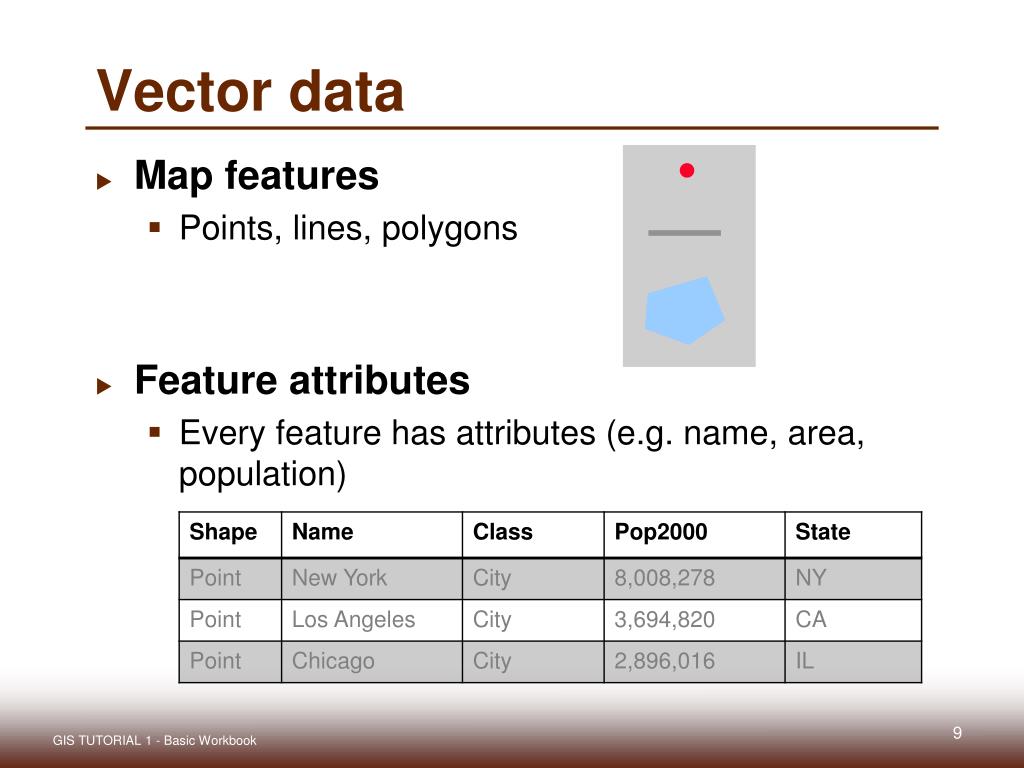 Vector data

Map features
Points, lines, polygons

Feature attributes
Every feature has attributes (e.g. name, area, population)

| Shape | Name | Class | Pop2000 | State |
|---|---|---|---|---|
| Point | New York | City | 8,008,278 | NY |
| Point | Los Angeles | City | 3,694,820 | CA |
| Point | Chicago | City | 2,896,016 | IL |

GIS TUTORIAL 1 - Basic Workbook

9